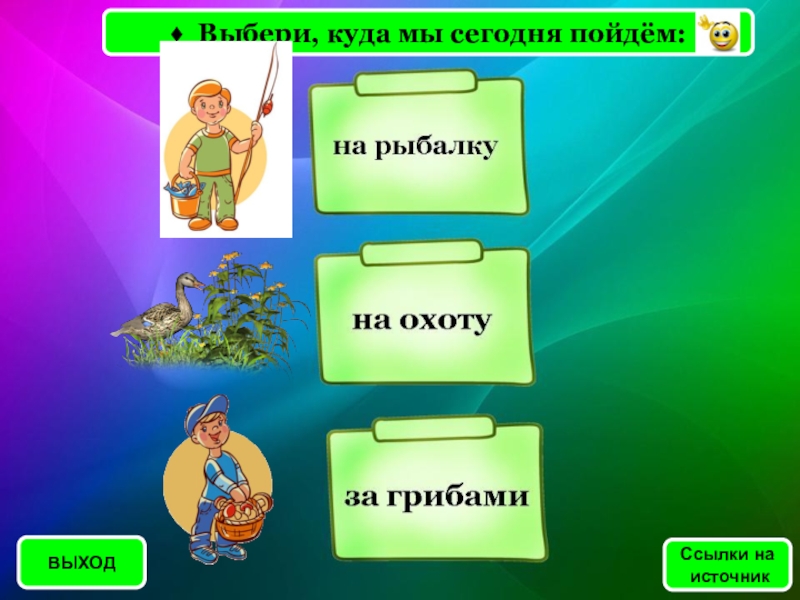 ♦ Выбери, куда мы сегодня пойдём:

на рыбалку

на охоту

за грибами

ВЫХОД

Ссылки на источник